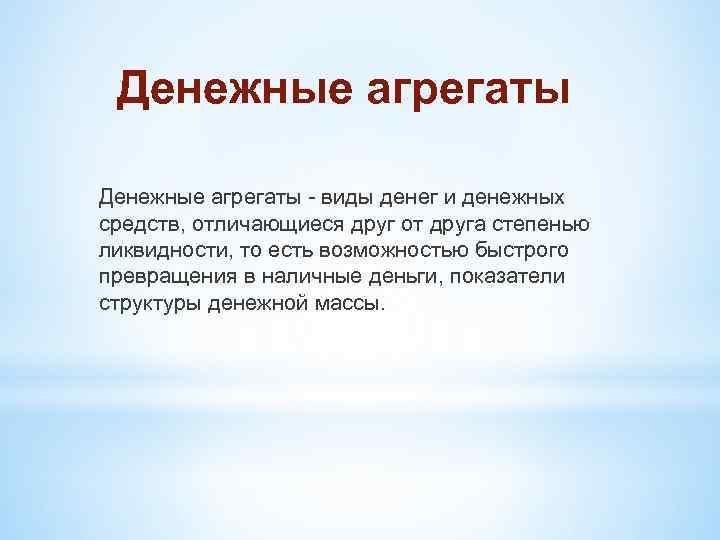 Денежные агрегаты

Денежные агрегаты - виды денег и денежных средств, отличающиеся друг от друга степенью ликвидности, то есть возможностью быстрого превращения в наличные деньги, показатели структуры денежной массы.